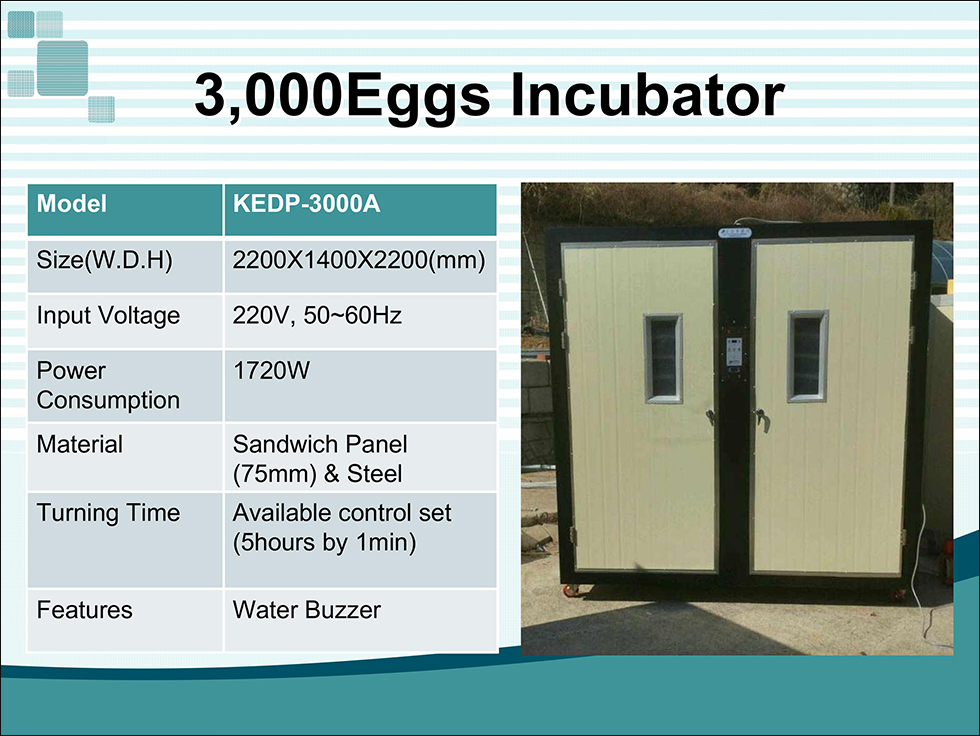 3,000Eggs Incubator

| Model | KEDP-3000A |
|---|---|
| Size(W.D.H) | 2200X1400X2200(mm) |
| Input Voltage | 220V, 50~60Hz |
| Power Consumption | 1720W |
| Material | Sandwich Panel (75mm) & Steel |
| Turning Time | Available control set (5hours by 1min) |
| Features | Water Buzzer |